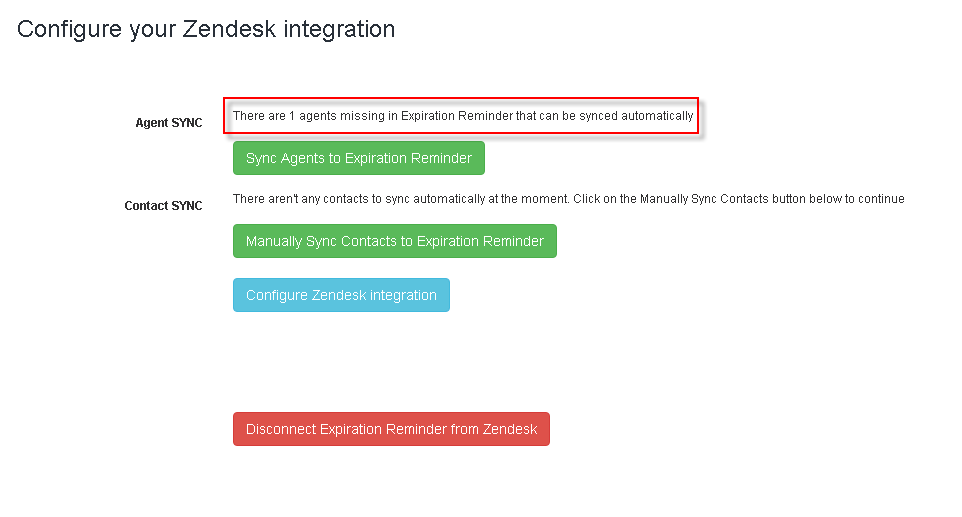 Configure your Zendesk integration

Agent SYNC

There are 1 agents missing in Expiration Reminder that can be synced automatically

Sync Agents to Expiration Reminder

Contact SYNC

There aren't any contacts to sync automatically at the moment. Click on the Manually Sync Contacts button below to continue

Manually Sync Contacts to Expiration Reminder

Configure Zendesk integration

Disconnect Expiration Reminder from Zendesk